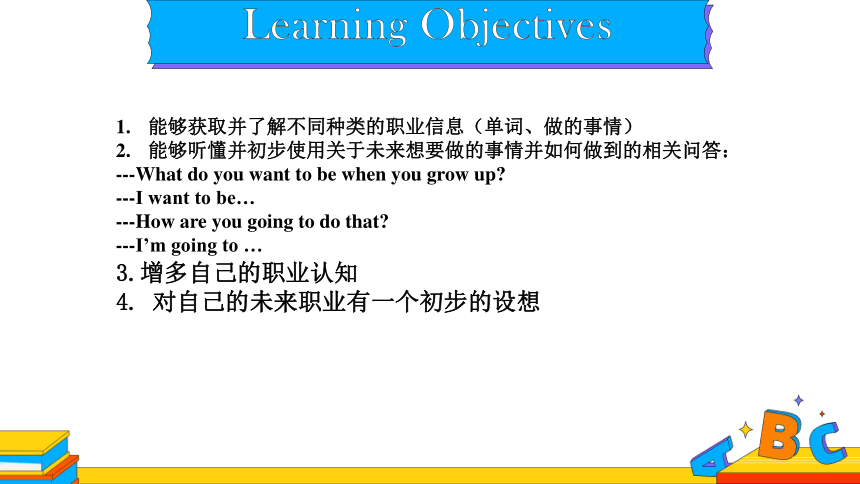 Learning Objectives

1. 能够获取并了解不同种类的职业信息（单词、做的事情）
2. 能够听懂并初步使用关于未来想要做的事情并如何做到的相关问答：
---What do you want to be when you grow up?
---I want to be…
---How are you going to do that?
---I'm going to …
3. 增多自己的职业认知
4. 对自己的未来职业有一个初步的设想

A B C